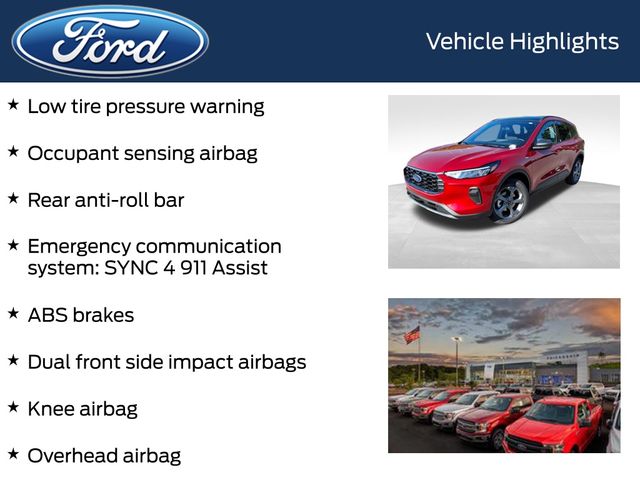 Ford

Vehicle Highlights

★ Low tire pressure warning

★ Occupant sensing airbag

★ Rear anti-roll bar

★ Emergency communication system: SYNC 4 911 Assist

★ ABS brakes

★ Dual front side impact airbags

★ Knee airbag

★ Overhead airbag